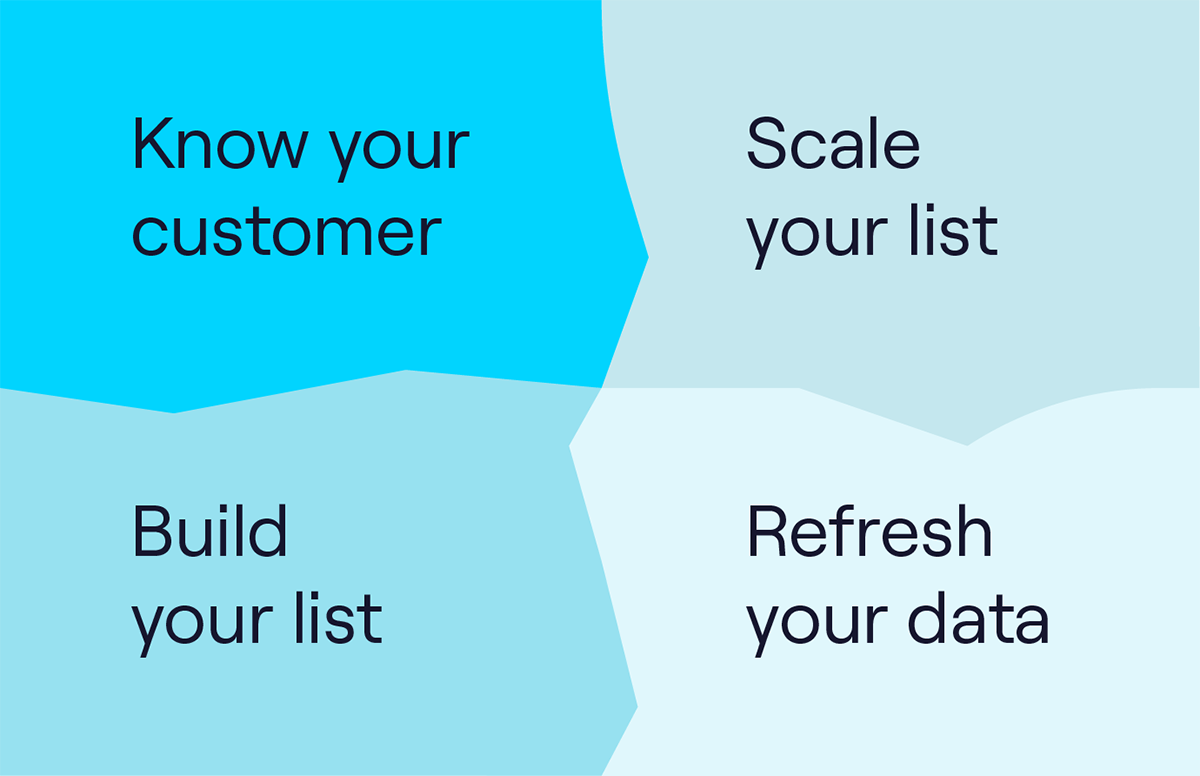 Know your customer

Scale your list

Build your list

Refresh your data